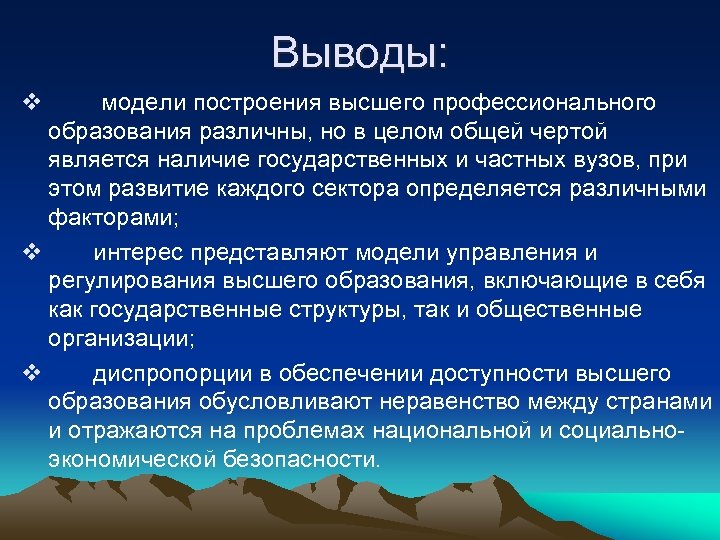 Выводы:

❖ модели построения высшего профессионального образования различны, но в целом общей чертой является наличие государственных и частных вузов, при этом развитие каждого сектора определяется различными факторами;

❖ интерес представляют модели управления и регулирования высшего образования, включающие в себя как государственные структуры, так и общественные организации;

❖ диспропорции в обеспечении доступности высшего образования обусловливают неравенство между странами и отражаются на проблемах национальной и социально-экономической безопасности.